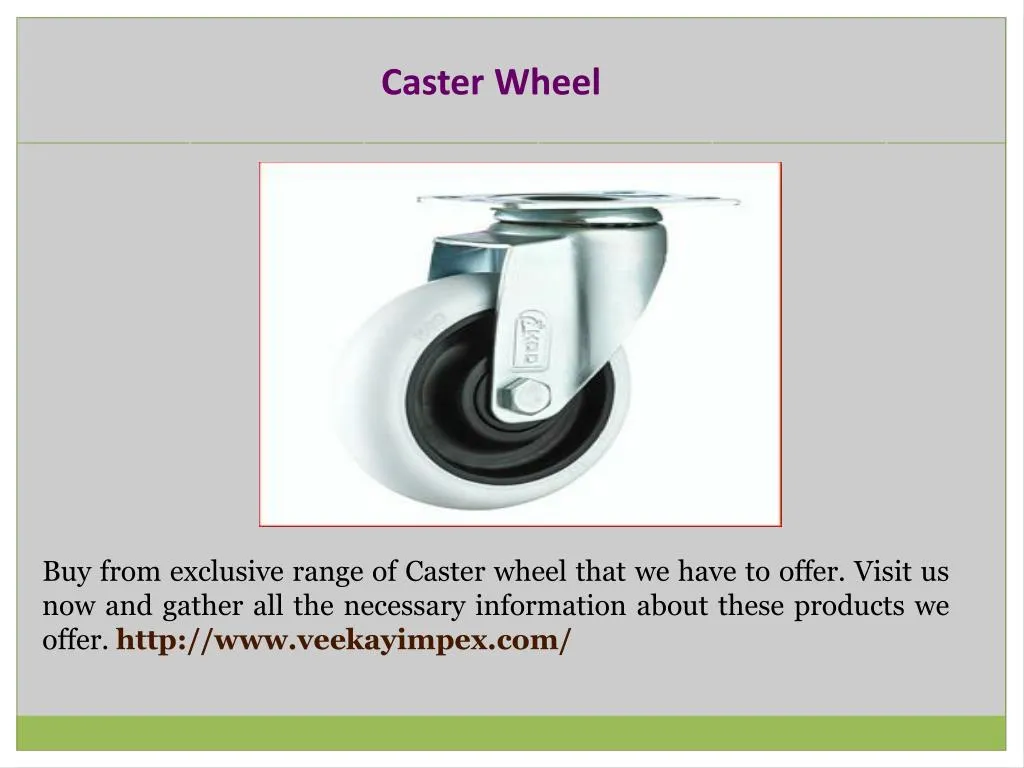 Caster Wheel

Buy from exclusive range of Caster wheel that we have to offer. Visit us now and gather all the necessary information about these products we offer. http://www.veekayimpex.com/